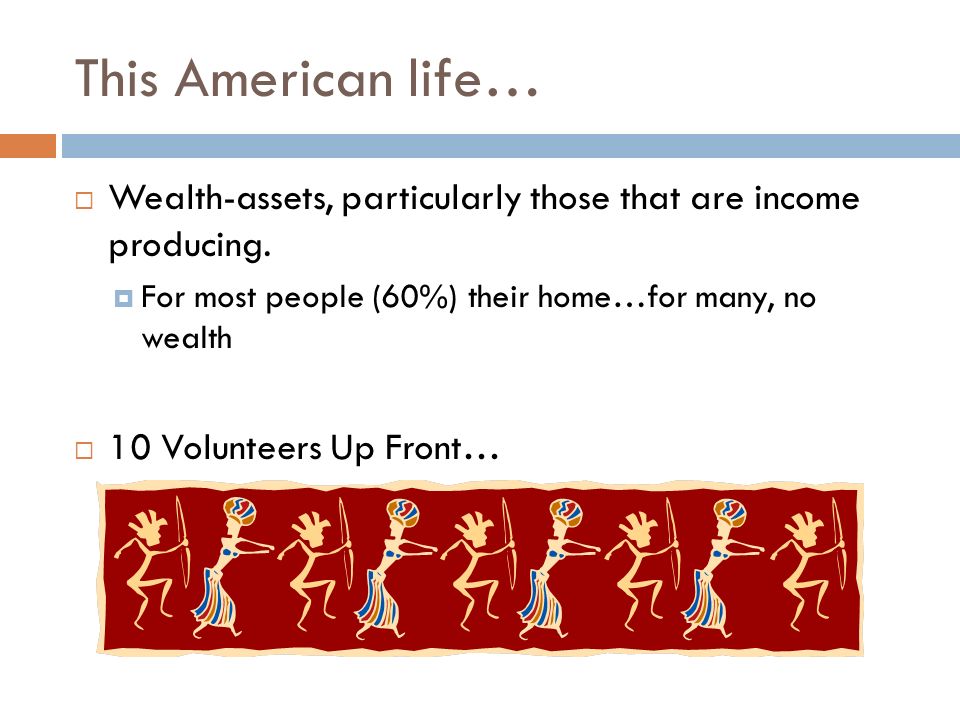 This American life…

Wealth-assets, particularly those that are income producing.

For most people (60%) their home…for many, no wealth

10 Volunteers Up Front…